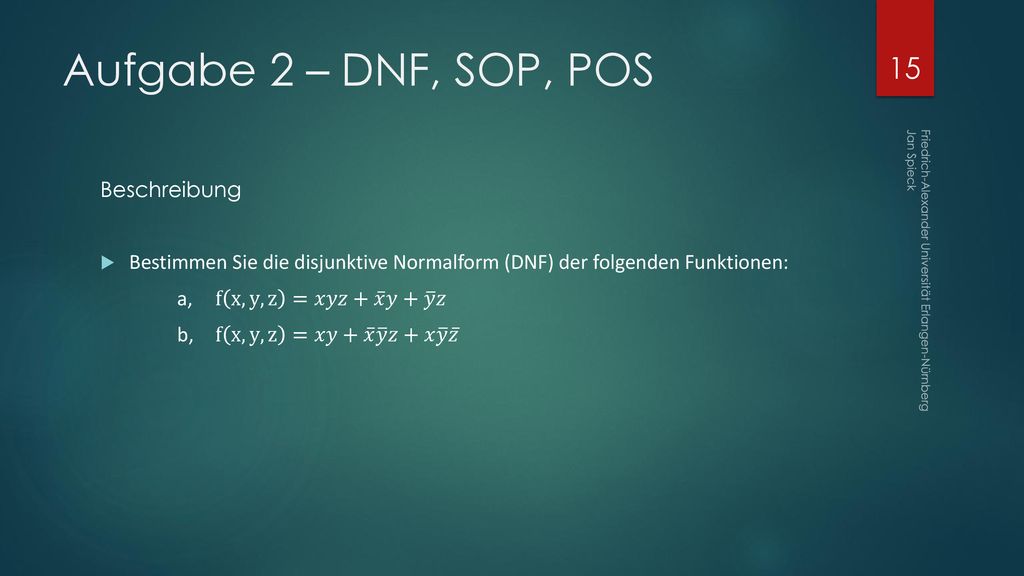 Aufgabe 2 – DNF, SOP, POS

15

Friedrich-Alexander Universität Erlangen-Nürnberg
Jan Spieck

Beschreibung

Bestimmen Sie die disjunktive Normalform (DNF) der folgenden Funktionen:

a, $f(x, y, z) = xyz + \bar{x}y + \bar{y}z$

b, $f(x, y, z) = xy + \bar{x}\bar{y}z + x\bar{y}\bar{z}$